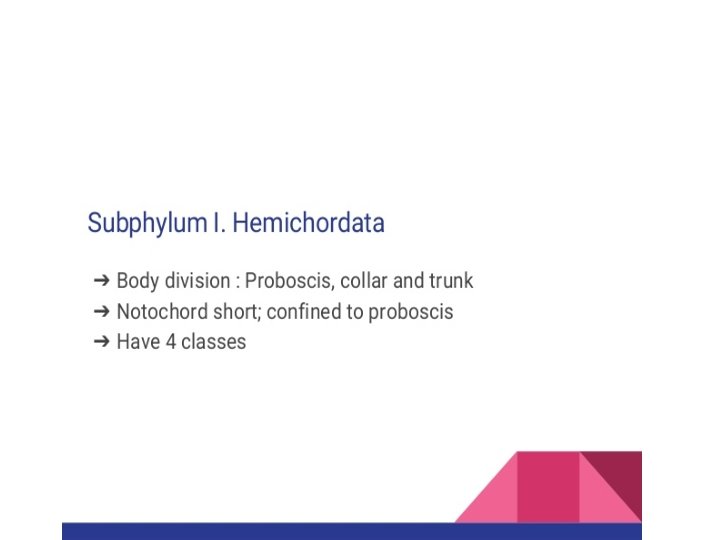 Subphylum I. Hemichordata

➜ Body division : Proboscis, collar and trunk
➜ Notochord short; confined to proboscis
➜ Have 4 classes